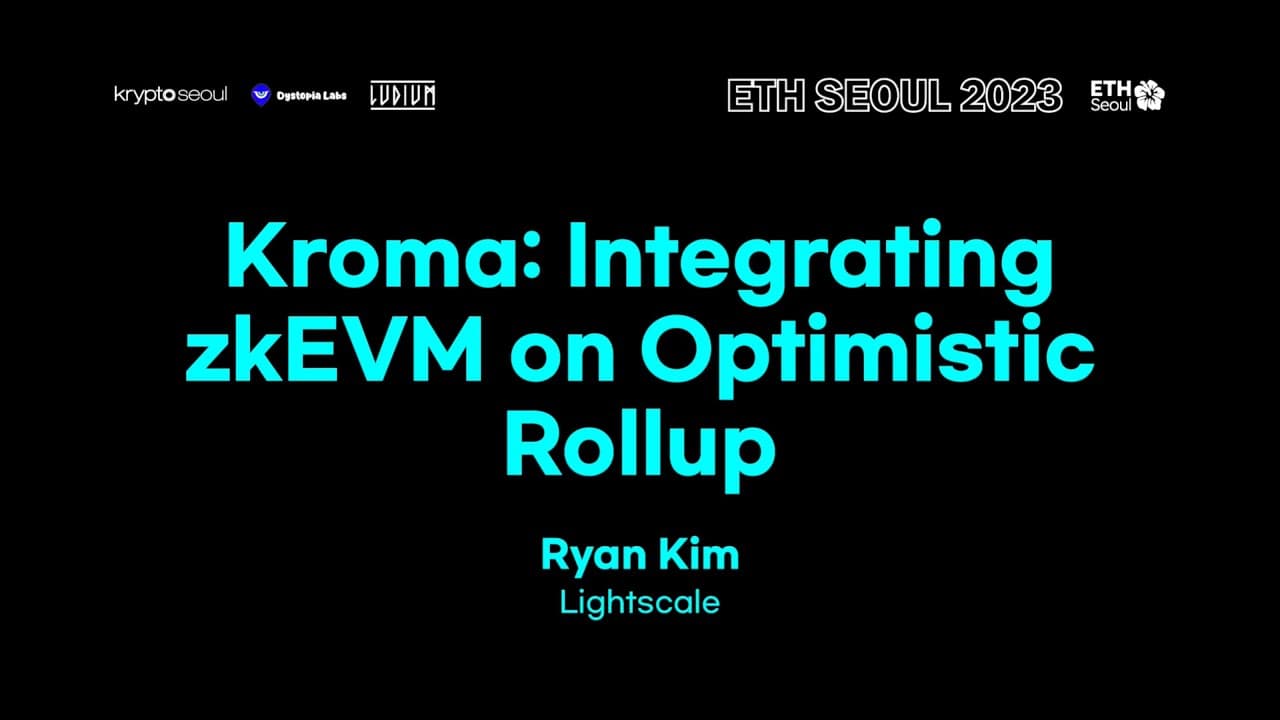 kryptoseoul Dystopia Labs LUDIUM

ETH SEOUL 2023 ETH Seoul

Kroma: Integrating zkEVM on Optimistic Rollup

Ryan Kim
Lightscale